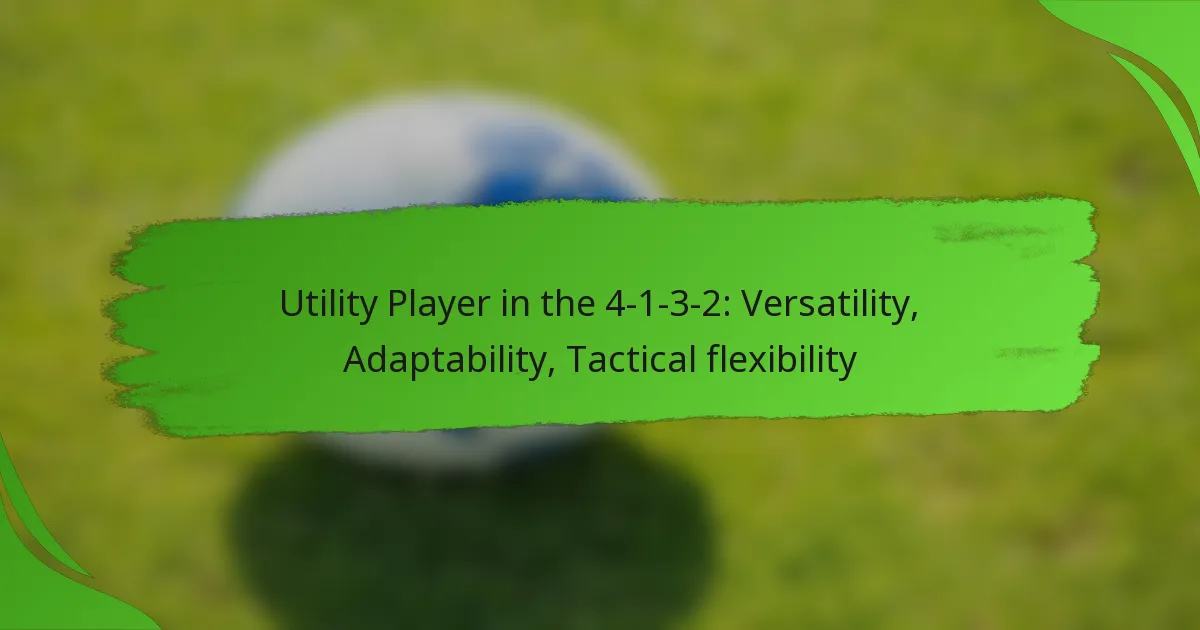 Utility Player in the 4-1-3-2: Versatility, Adaptability, Tactical flexibility